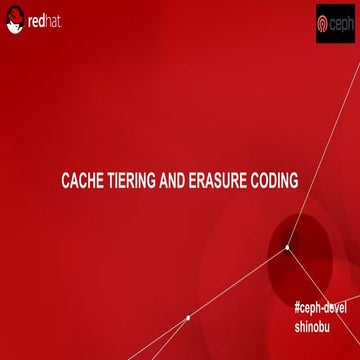 redhat.

ceph

CACHE TIERING AND ERASURE CODING

#ceph-devel
shinobu